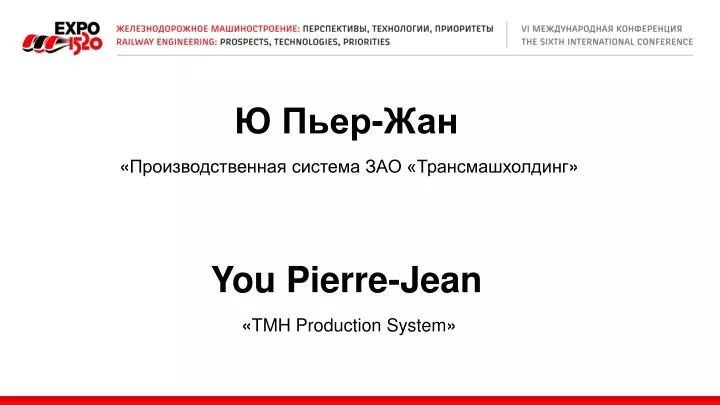 EXPO 1520

ЖЕЛЕЗНОДОРОЖНОЕ МАШИНОСТРОЕНИЕ: ПЕРСПЕКТИВЫ, ТЕХНОЛОГИИ, ПРИОРИТЕТЫ
RAILWAY ENGINEERING: PROSPECTS, TECHNOLOGIES, PRIORITIES

VI МЕЖДУНАРОДНАЯ КОНФЕРЕНЦИЯ
THE SIXTH INTERNATIONAL CONFERENCE

Ю Пьер-Жан

«Производственная система ЗАО «Трансмашхолдинг»

You Pierre-Jean

«TMH Production System»